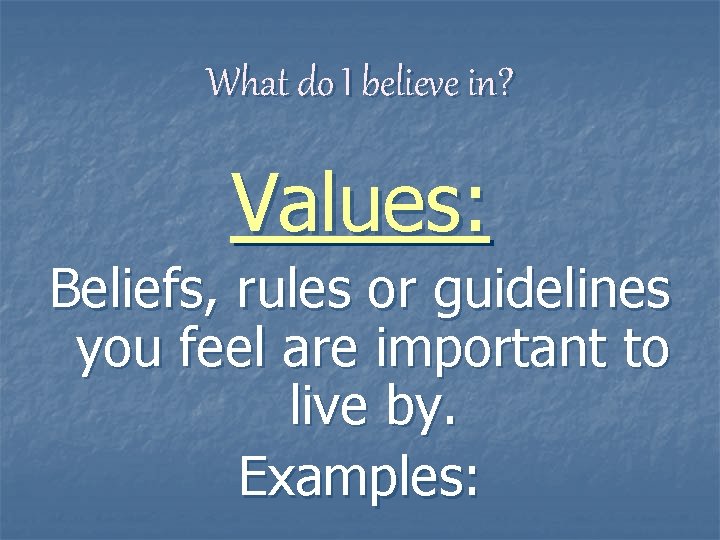 What do I believe in?

Values:

Beliefs, rules or guidelines you feel are important to live by.

Examples: